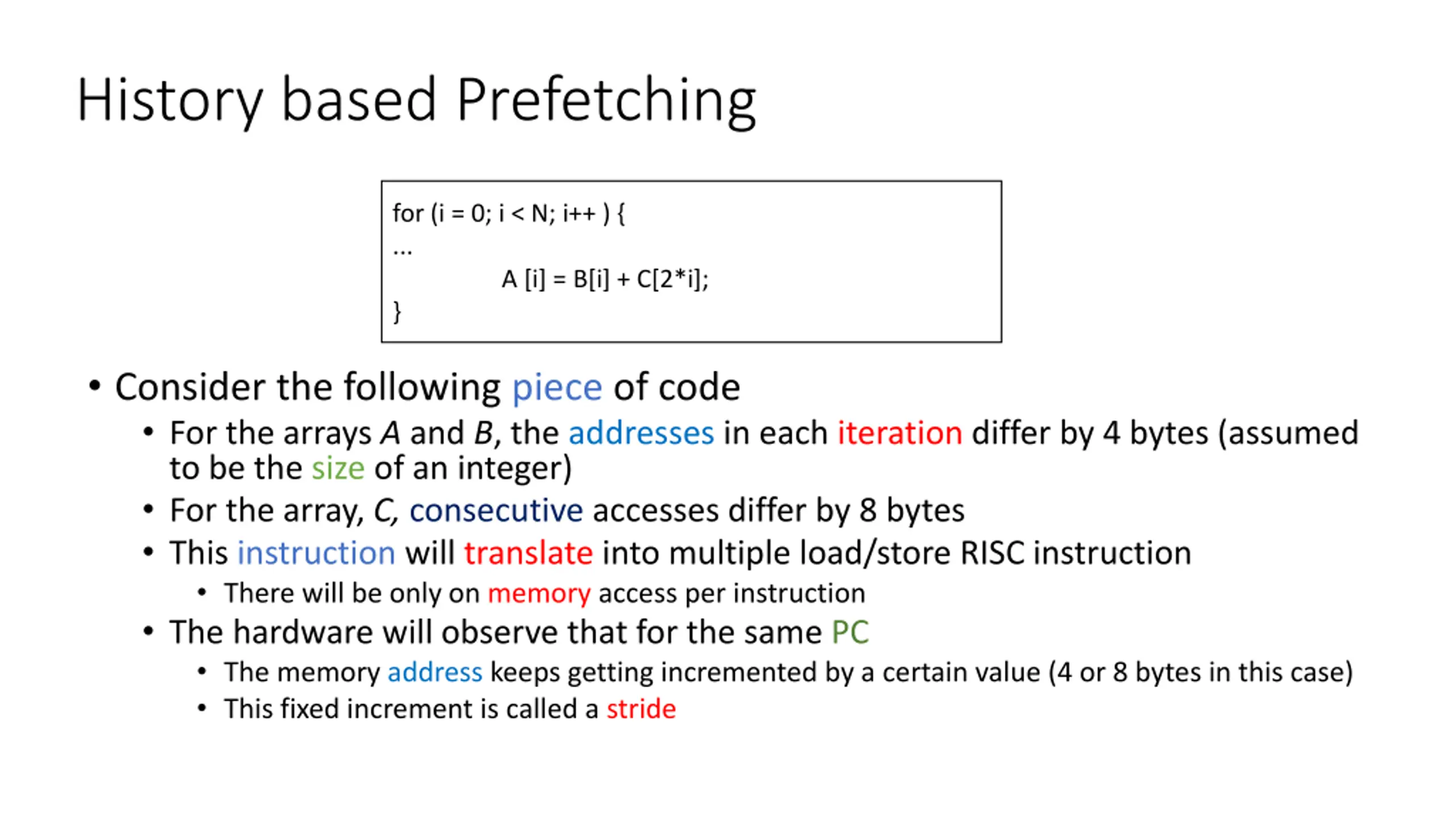 History based Prefetching

for (i = 0; i < N; i++ ) {
...
A [i] = B[i] + C[2*i];
}

• Consider the following piece of code
  • For the arrays A and B, the addresses in each iteration differ by 4 bytes (assumed to be the size of an integer)
  • For the array, C, consecutive accesses differ by 8 bytes
  • This instruction will translate into multiple load/store RISC instruction
    • There will be only on memory access per instruction
  • The hardware will observe that for the same PC
    • The memory address keeps getting incremented by a certain value (4 or 8 bytes in this case)
    • This fixed increment is called a stride